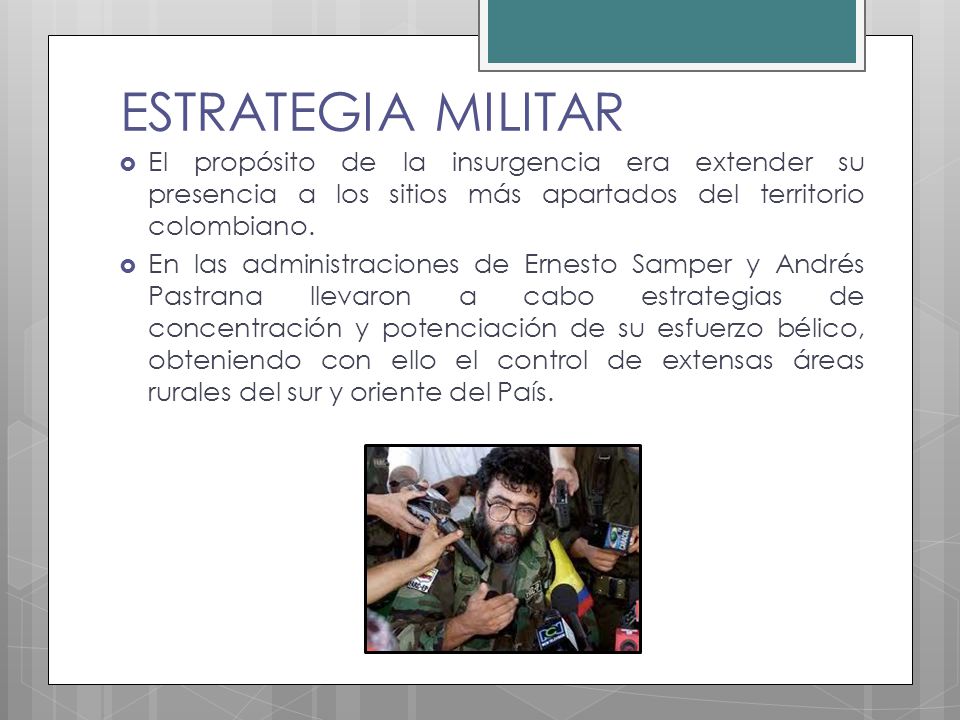 ESTRATEGIA MILITAR

El propósito de la insurgencia era extender su presencia a los sitios más apartados del territorio colombiano.

En las administraciones de Ernesto Samper y Andrés Pastrana llevaron a cabo estrategias de concentración y potenciación de su esfuerzo bélico, obteniendo con ello el control de extensas áreas rurales del sur y oriente del País.